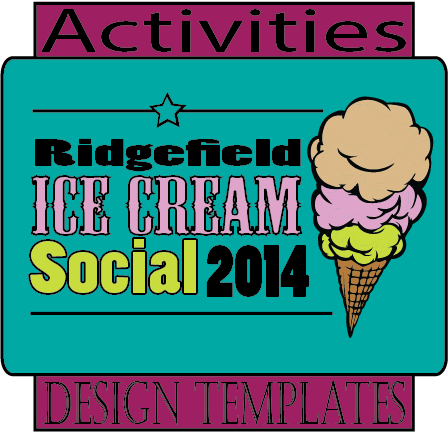 Activities

Ridgefield
ICE CREAM
Social 2014

DESIGN TEMPLATES